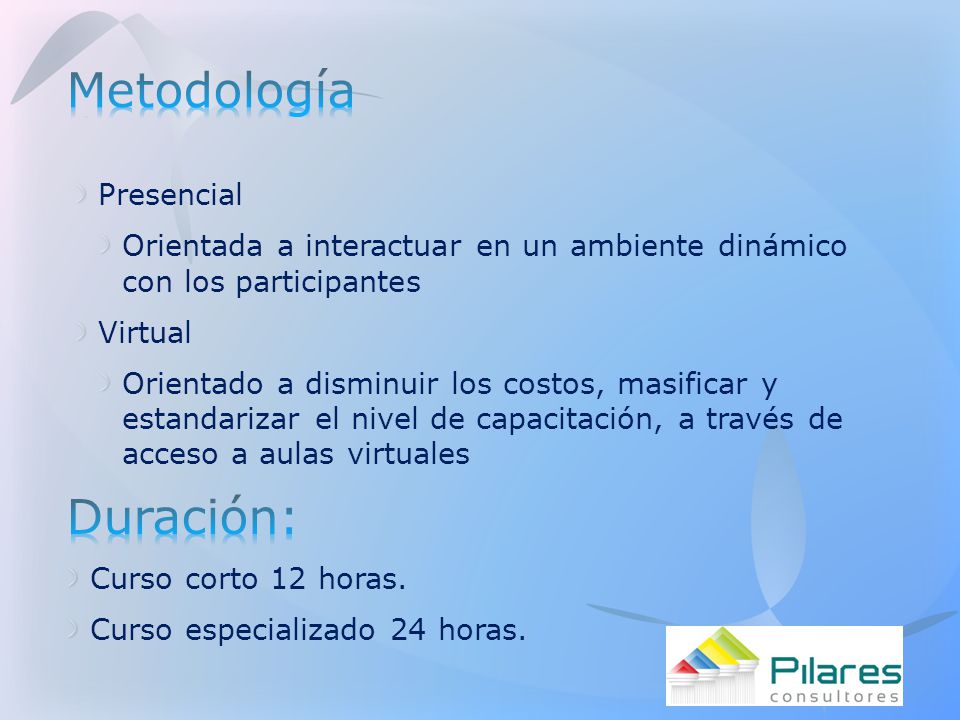 Metodología

Presencial

Orientada a interactuar en un ambiente dinámico con los participantes

Virtual

Orientado a disminuir los costos, masificar y estandarizar el nivel de capacitación, a través de acceso a aulas virtuales

Duración:

Curso corto 12 horas.

Curso especializado 24 horas.

Pilares consultores